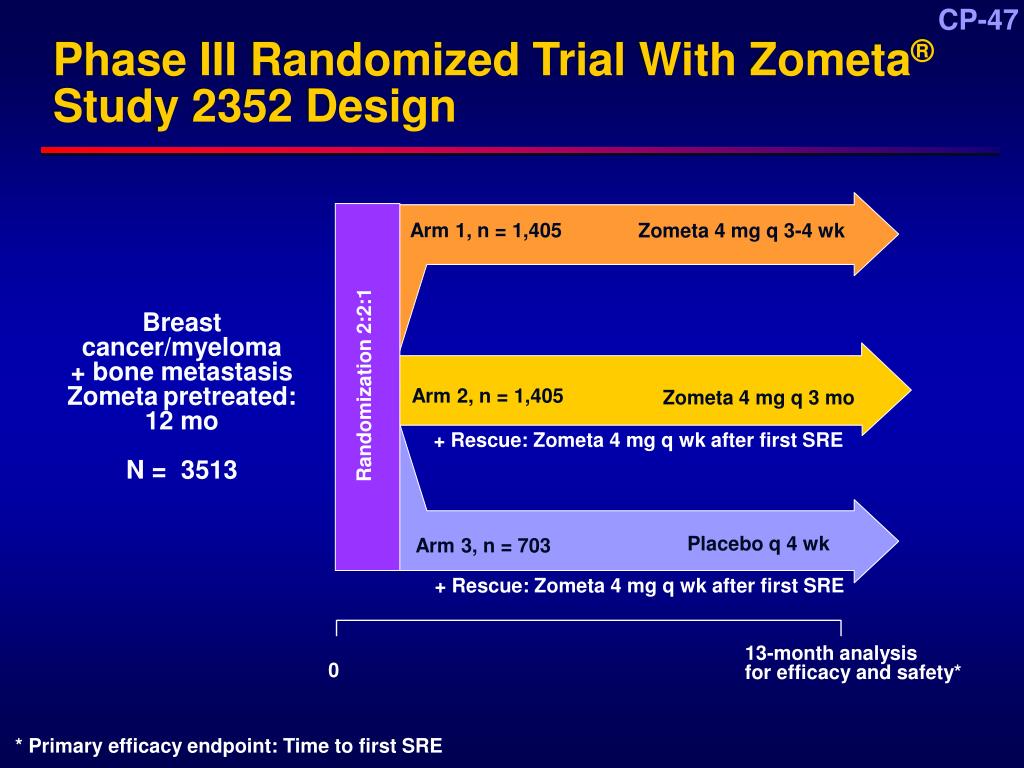 CP-47

Phase III Randomized Trial With Zometa®
Study 2352 Design

Breast cancer/myeloma + bone metastasis Zometa pretreated: 12 mo

N = 3513

Randomization 2:2:1

Arm 1, n = 1,405 Zometa 4 mg q 3-4 wk

Arm 2, n = 1,405 Zometa 4 mg q 3 mo

+ Rescue: Zometa 4 mg q wk after first SRE

Arm 3, n = 703 Placebo q 4 wk

+ Rescue: Zometa 4 mg q wk after first SRE

0

13-month analysis for efficacy and safety*

* Primary efficacy endpoint: Time to first SRE